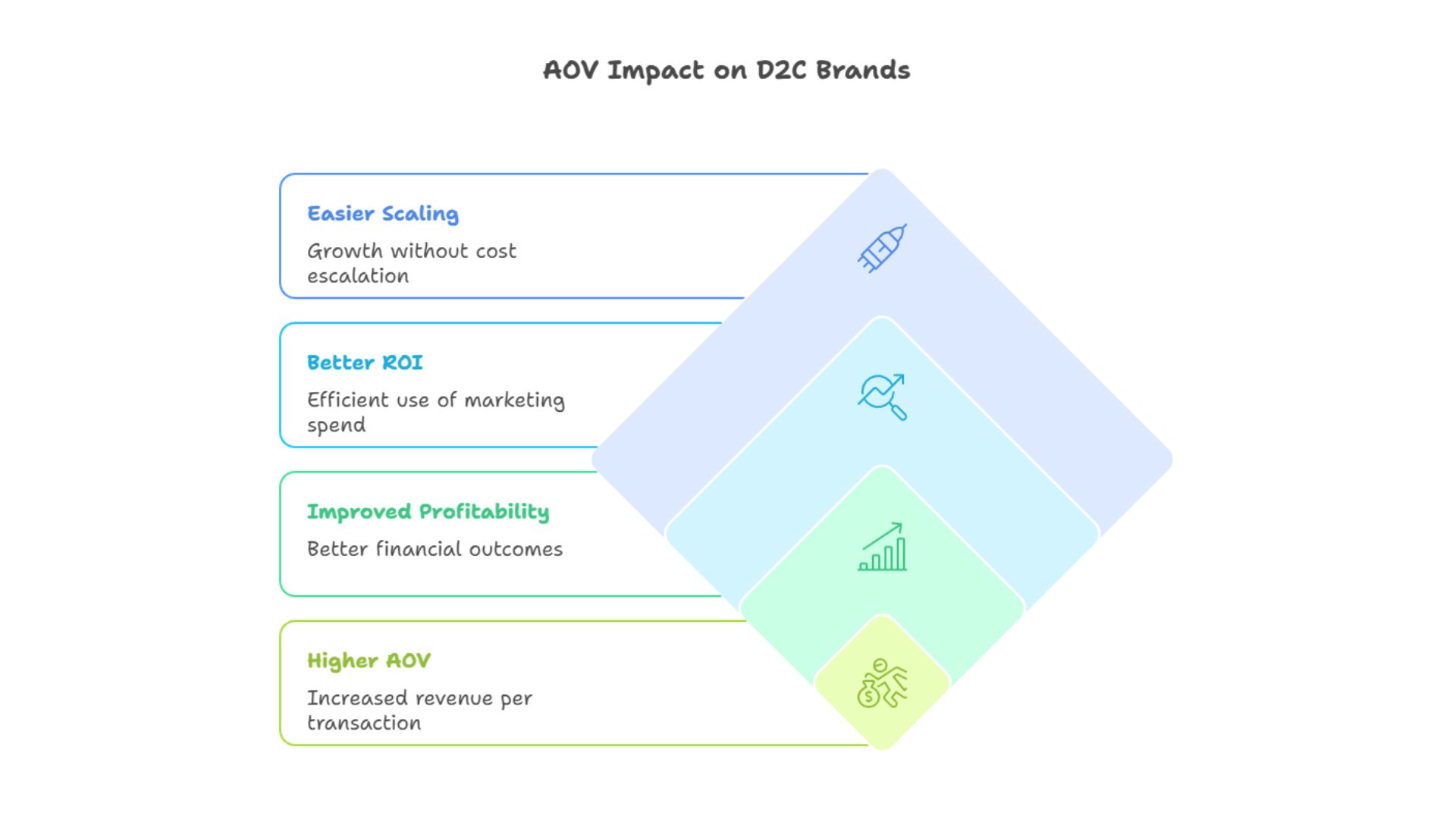 AOV Impact on D2C Brands

Easier Scaling

Growth without cost escalation

Better ROI

Efficient use of marketing spend

Improved Profitability

Better financial outcomes

Higher AOV

Increased revenue per transaction